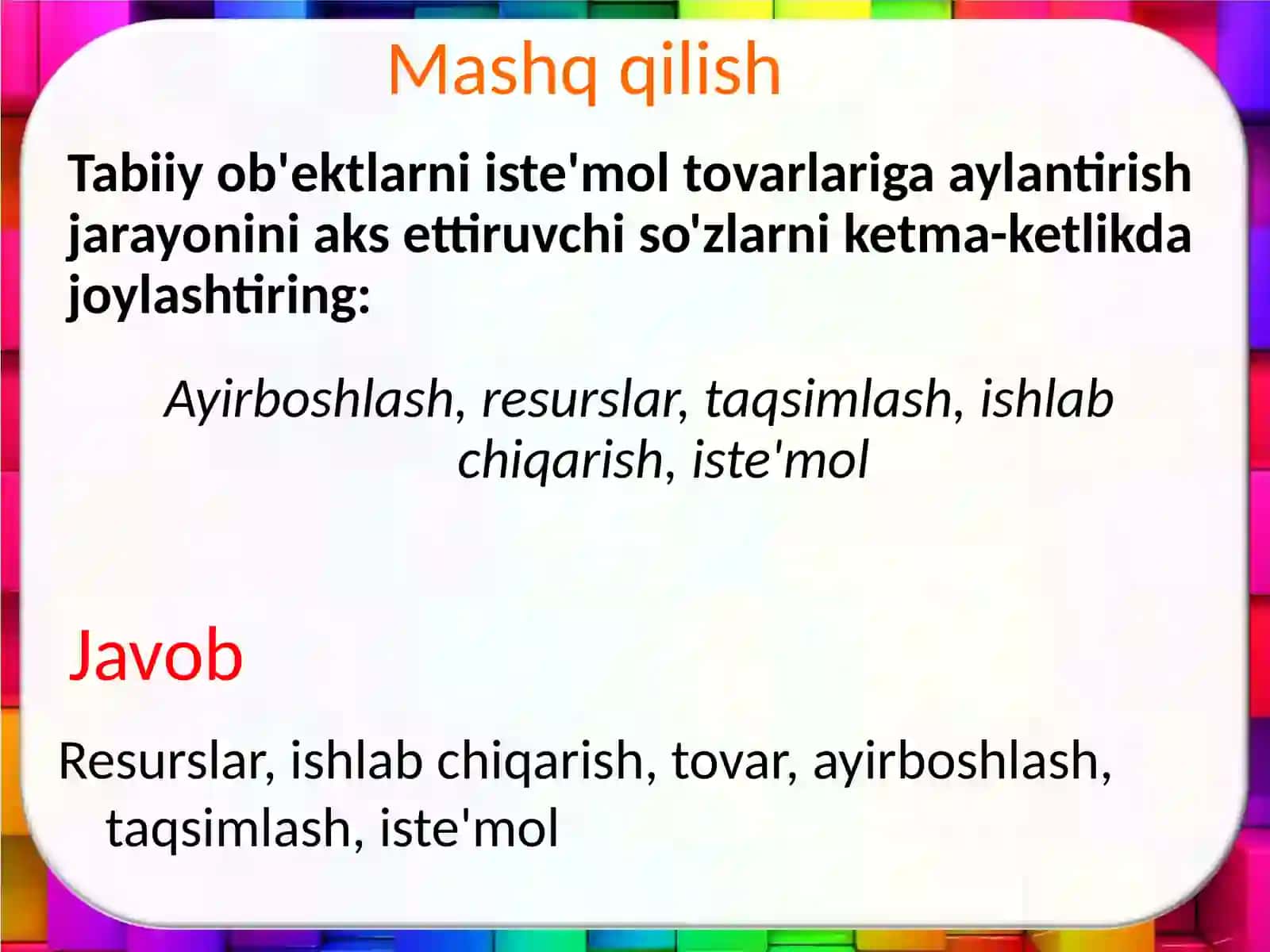 Mashq qilish

Tabiiy ob'ektlarni iste'mol tovarlariga aylantirish jarayonini aks ettiruvchi so'zlarni ketma-ketlikda joylashtiring:

Ayirboshlash, resurslar, taqsimlash, ishlab chiqarish, iste'mol

Javob

Resurslar, ishlab chiqarish, tovar, ayirboshlash, taqsimlash, iste'mol